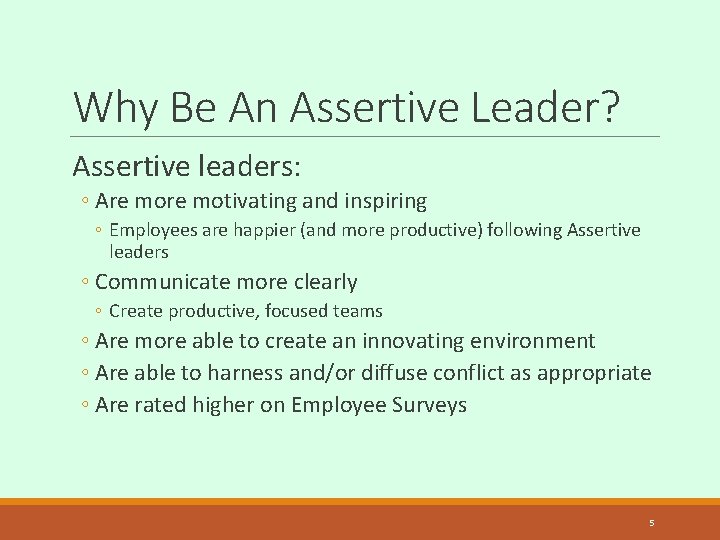 Why Be An Assertive Leader?

Assertive leaders:

◦ Are more motivating and inspiring

◦ Employees are happier (and more productive) following Assertive leaders

◦ Communicate more clearly

◦ Create productive, focused teams

◦ Are more able to create an innovating environment

◦ Are able to harness and/or diffuse conflict as appropriate

◦ Are rated higher on Employee Surveys

5